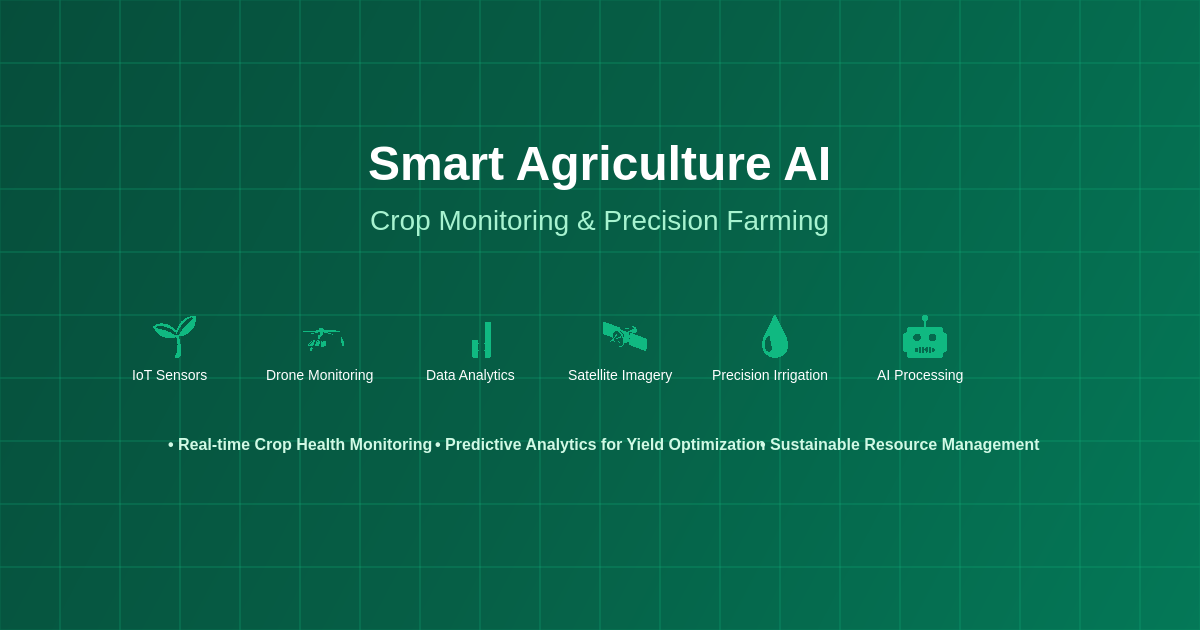 Smart Agriculture AI

Crop Monitoring & Precision Farming

IoT Sensors

Drone Monitoring

Data Analytics

Satellite Imagery

Precision Irrigation

AI Processing

• Real-time Crop Health Monitoring • Predictive Analytics for Yield Optimization • Sustainable Resource Management